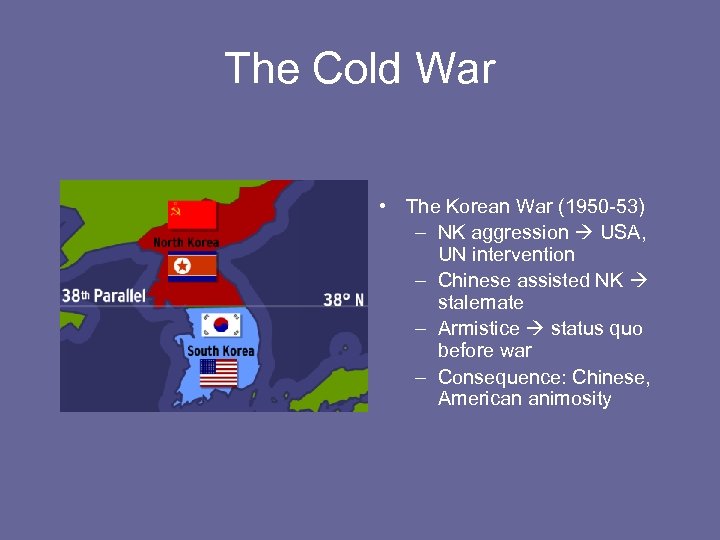 The Cold War

North Korea
38th Parallel
38° N
South Korea

• The Korean War (1950-53)
– NK aggression → USA, UN intervention
– Chinese assisted NK → stalemate
– Armistice → status quo before war
– Consequence: Chinese, American animosity